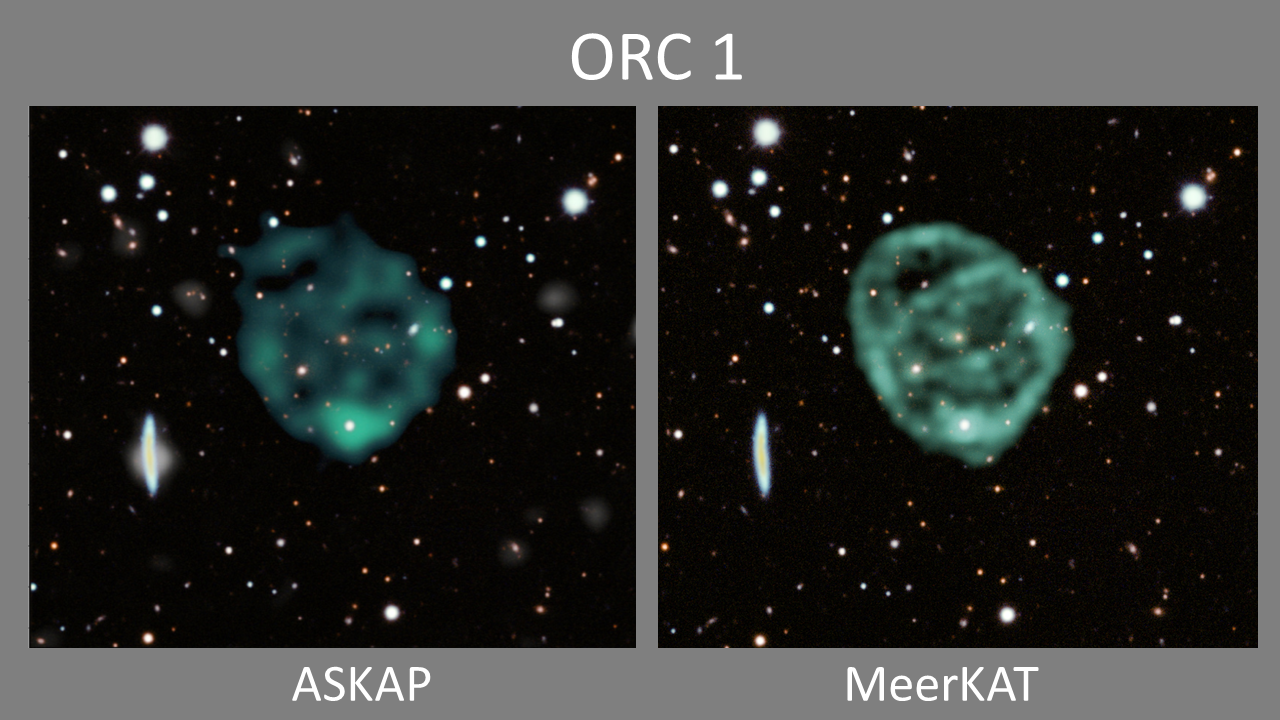 ORC 1

ASKAP

MeerKAT